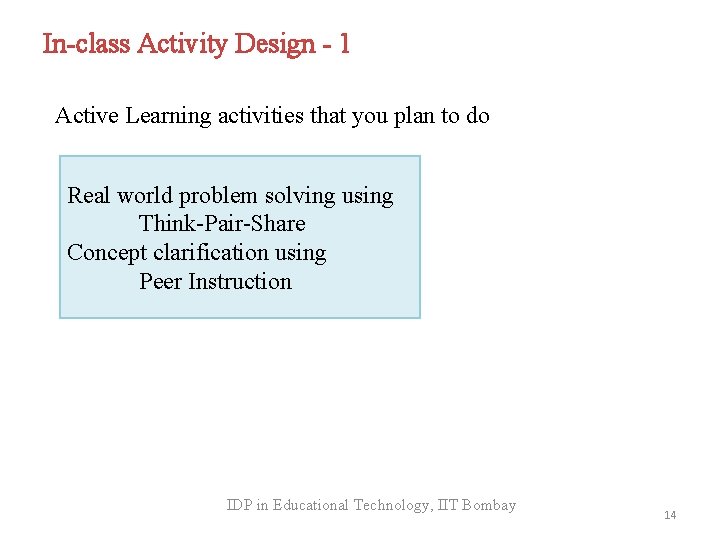 In-class Activity Design - 1

Active Learning activities that you plan to do

Real world problem solving using
Think-Pair-Share
Concept clarification using
Peer Instruction

IDP in Educational Technology, IIT Bombay

14